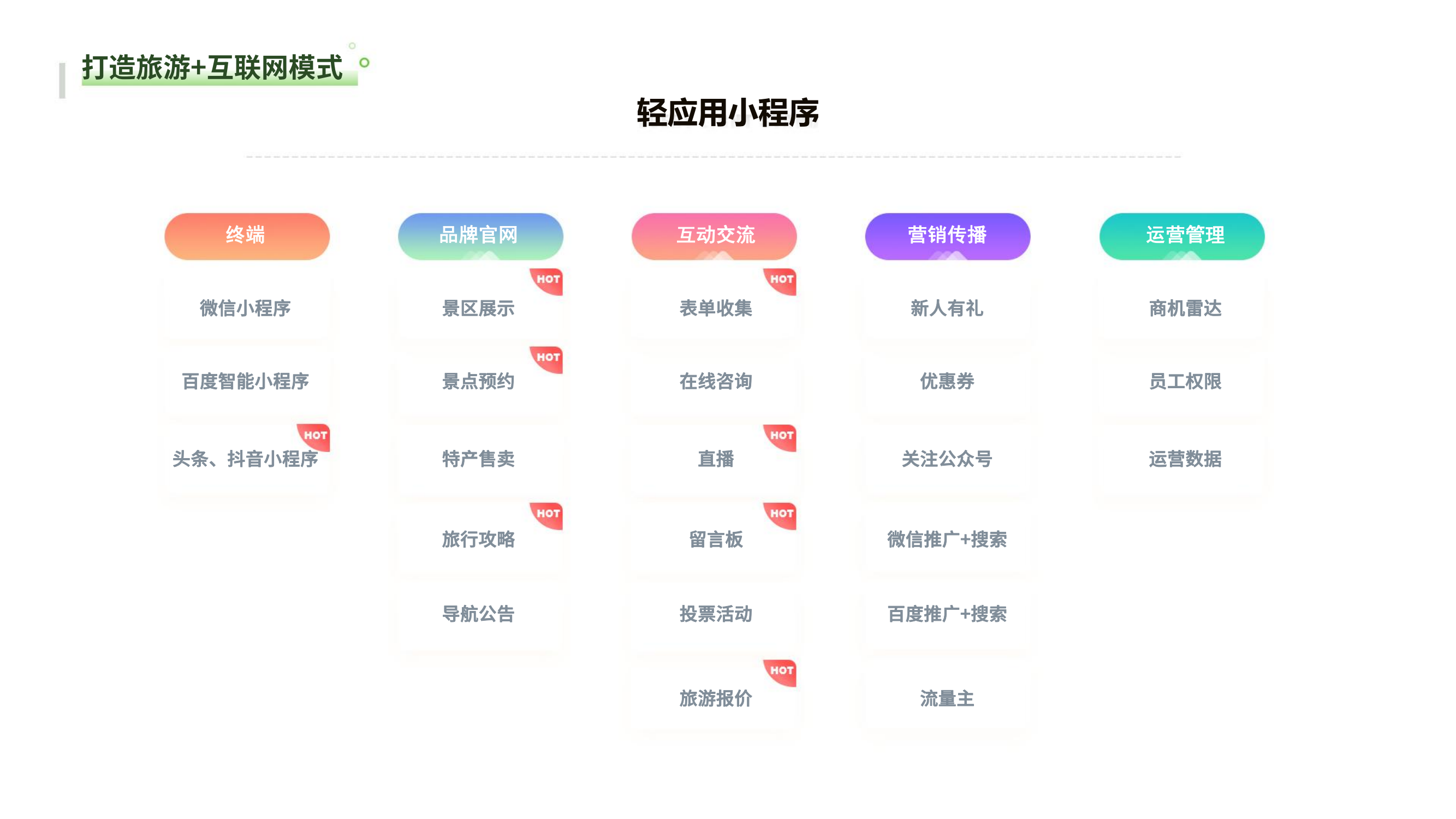 打造旅游+互联网模式

轻应用小程序

终端

微信小程序

百度智能小程序

HOT
头条、抖音小程序

品牌官网

HOT
景区展示

HOT
景点预约

特产售卖

HOT
旅行攻略

导航公告

互动交流

HOT
表单收集

在线咨询

HOT
直播

HOT
留言板

投票活动

HOT
旅游报价

营销传播

新人有礼

优惠券

关注公众号

微信推广+搜索

百度推广+搜索

流量主

运营管理

商机雷达

员工权限

运营数据